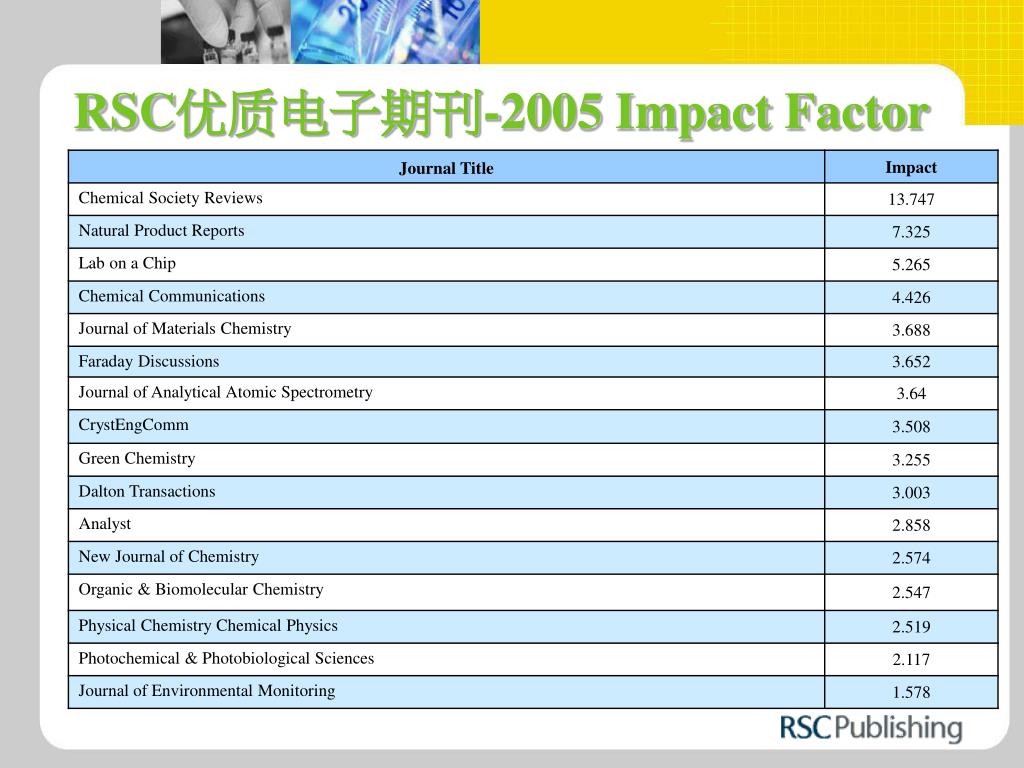 RSC优质电子期刊-2005 Impact Factor

| Journal Title | Impact |
|---|---|
| Chemical Society Reviews | 13.747 |
| Natural Product Reports | 7.325 |
| Lab on a Chip | 5.265 |
| Chemical Communications | 4.426 |
| Journal of Materials Chemistry | 3.688 |
| Faraday Discussions | 3.652 |
| Journal of Analytical Atomic Spectrometry | 3.64 |
| CrystEngComm | 3.508 |
| Green Chemistry | 3.255 |
| Dalton Transactions | 3.003 |
| Analyst | 2.858 |
| New Journal of Chemistry | 2.574 |
| Organic & Biomolecular Chemistry | 2.547 |
| Physical Chemistry Chemical Physics | 2.519 |
| Photochemical & Photobiological Sciences | 2.117 |
| Journal of Environmental Monitoring | 1.578 |

RSC Publishing